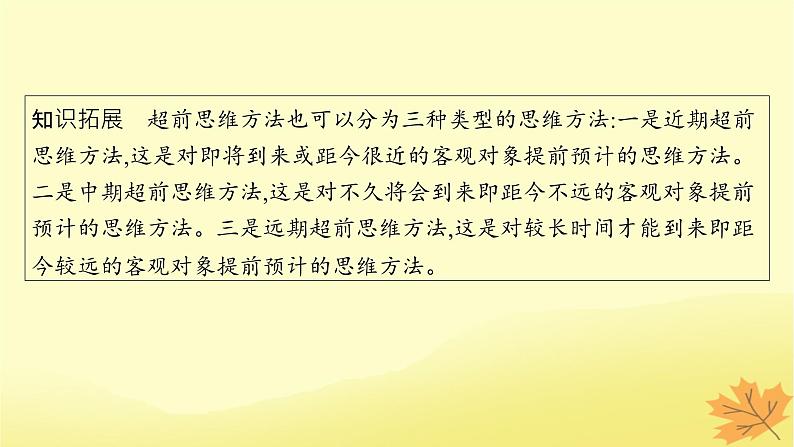 知识拓展　超前思维方法也可以分为三种类型的思维方法:一是近期超前思维方法,这是对即将到来或距今很近的客观对象提前预计的思维方法。二是中期超前思维方法,这是对不久将会到来即距今不远的客观对象提前预计的思维方法。三是远期超前思维方法,这是对较长时间才能到来即距今较远的客观对象提前预计的思维方法。